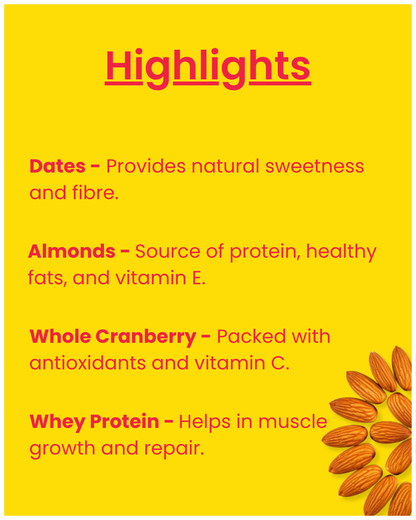 Highlights

Dates - Provides natural sweetness and fibre.

Almonds - Source of protein, healthy fats, and vitamin E.

Whole Cranberry - Packed with antioxidants and vitamin C.

Whey Protein - Helps in muscle growth and repair.